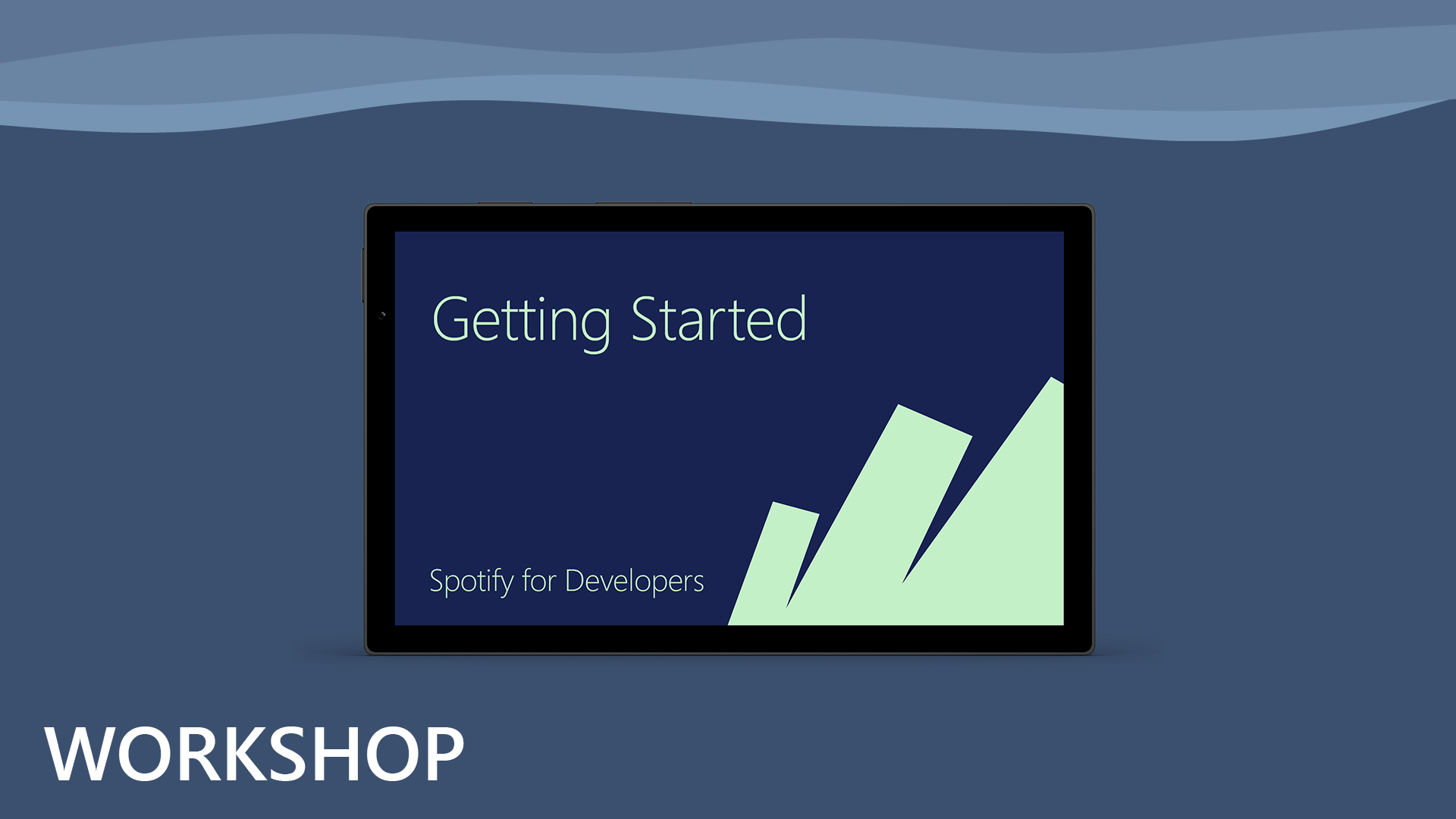 Getting Started

Spotify for Developers

WORKSHOP